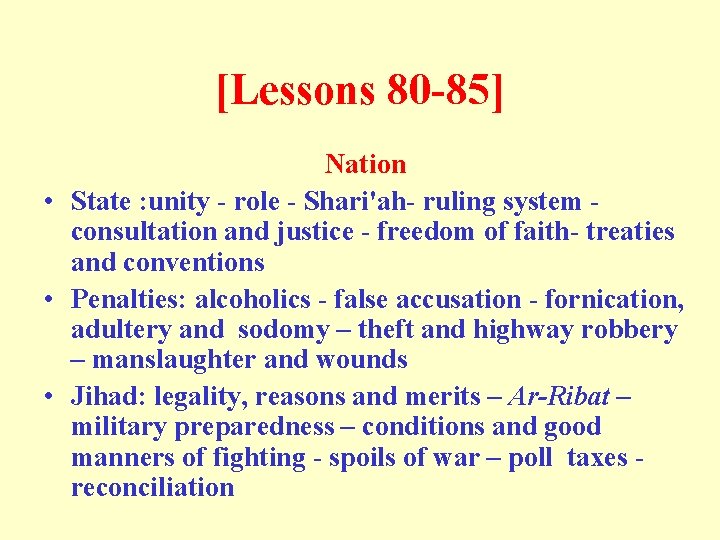 [Lessons 80-85]

Nation

• State :unity - role - Shari'ah- ruling system - consultation and justice - freedom of faith- treaties and conventions

• Penalties: alcoholics - false accusation - fornication, adultery and sodomy – theft and highway robbery – manslaughter and wounds

• Jihad: legality, reasons and merits – Ar-Ribat – military preparedness – conditions and good manners of fighting - spoils of war – poll taxes - reconciliation